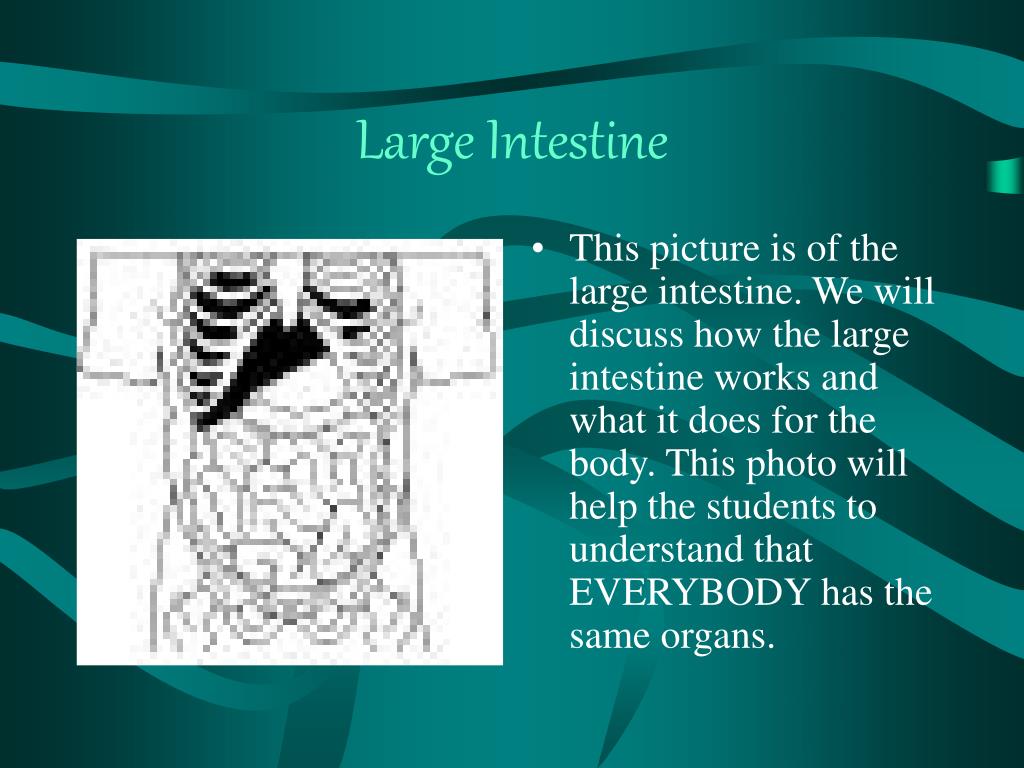 Large Intestine

• This picture is of the large intestine. We will discuss how the large intestine works and what it does for the body. This photo will help the students to understand that EVERYBODY has the same organs.